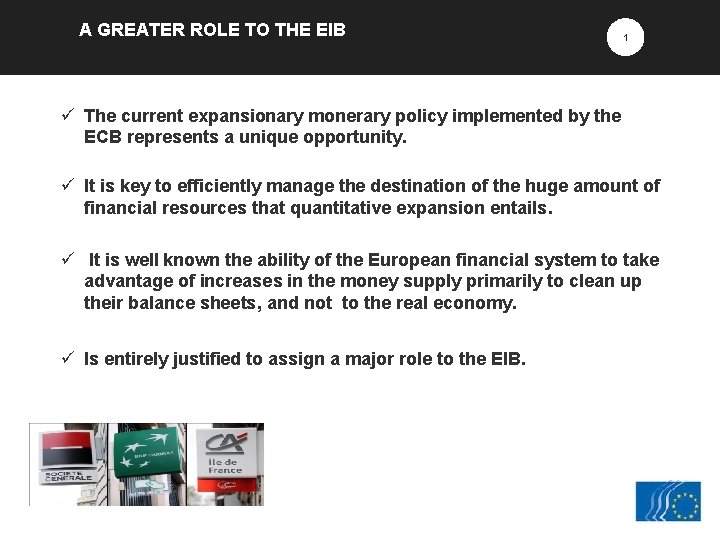 A GREATER ROLE TO THE EIB

1

✓ The current expansionary monerary policy implemented by the ECB represents a unique opportunity.

✓ It is key to efficiently manage the destination of the huge amount of financial resources that quantitative expansion entails.

✓ It is well known the ability of the European financial system to take advantage of increases in the money supply primarily to clean up their balance sheets, and not to the real economy.

✓ Is entirely justified to assign a major role to the EIB.

SOCIETE GENERALE

BNP PARIBAS

CA Ile de France